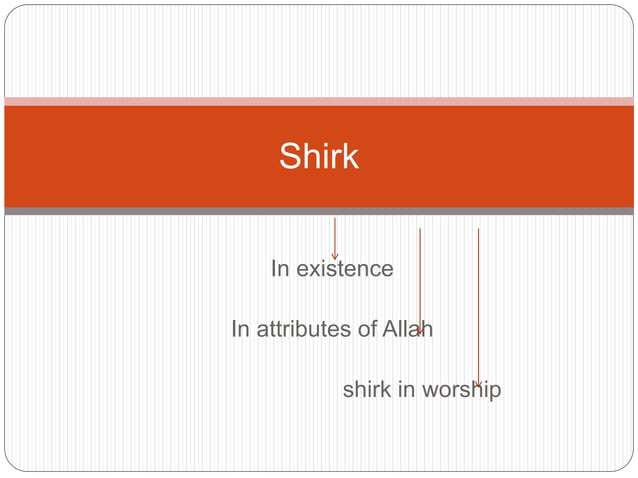 Shirk

In existence

In attributes of Allah

shirk in worship